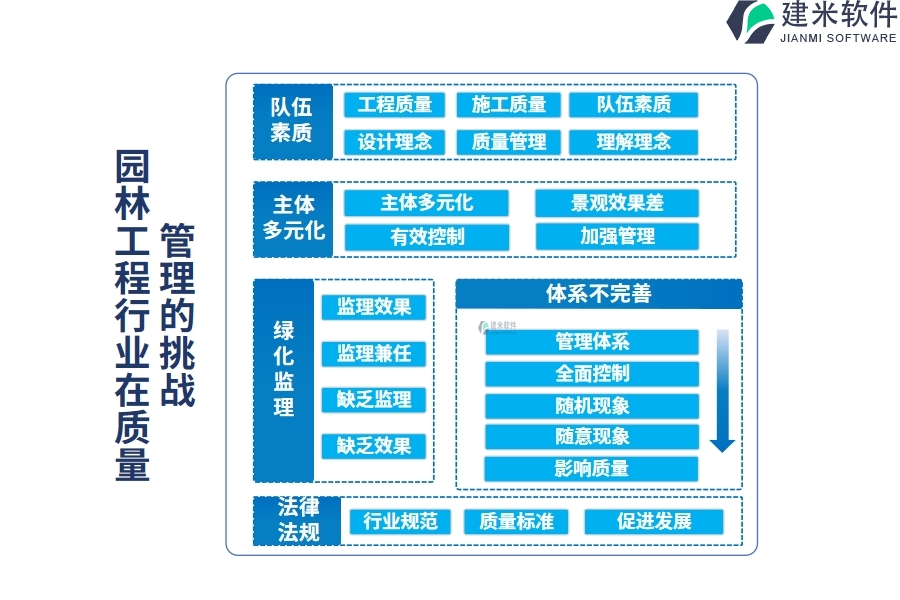 建米软件
JIANMI SOFTWARE

园林工程行业在质量管理的挑战

队伍素质
工程质量
施工质量
队伍素质
设计理念
质量管理
理解理念

主体多元化
主体多元化
景观效果差
有效控制
加强管理

绿化监理
监理效果
监理兼任
缺乏监理
缺乏效果

体系不完善
建米软件
管理体系
全面控制
随机现象
随意现象
影响质量

法律法规
行业规范
质量标准
促进发展